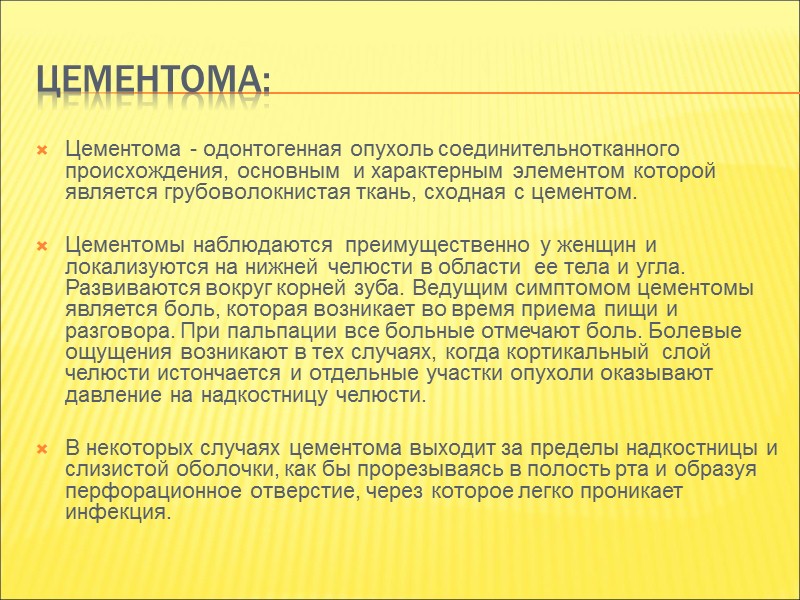 ЦЕМЕНТОМА:

Цементома - одонтогенная опухоль соединительнотканного происхождения, основным и характерным элементом которой является грубоволокнистая ткань, сходная с цементом.

Цементомы наблюдаются преимущественно у женщин и локализуются на нижней челюсти в области ее тела и угла. Развиваются вокруг корней зуба. Ведущим симптомом цементомы является боль, которая возникает во время приема пищи и разговора. При пальпации все больные отмечают боль. Болевые ощущения возникают в тех случаях, когда кортикальный слой челюсти истончается и отдельные участки опухоли оказывают давление на надкостницу челюсти.

В некоторых случаях цементома выходит за пределы надкостницы и слизистой оболочки, как бы прорезываясь в полость рта и образуя перфорационное отверстие, через которое легко проникает инфекция.